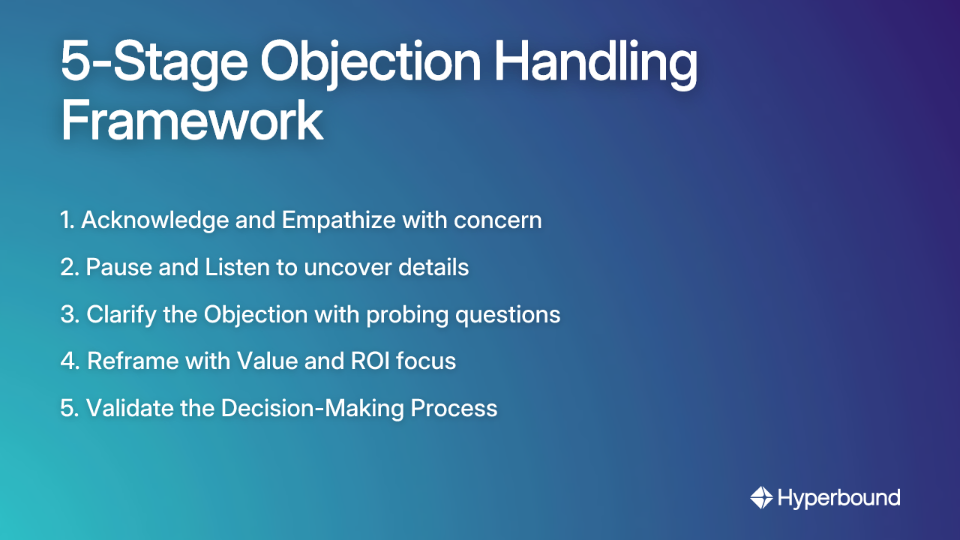 5-Stage Objection Handling Framework

1. Acknowledge and Empathize with concern

2. Pause and Listen to uncover details

3. Clarify the Objection with probing questions

4. Reframe with Value and ROI focus

5. Validate the Decision-Making Process

Hyperbound